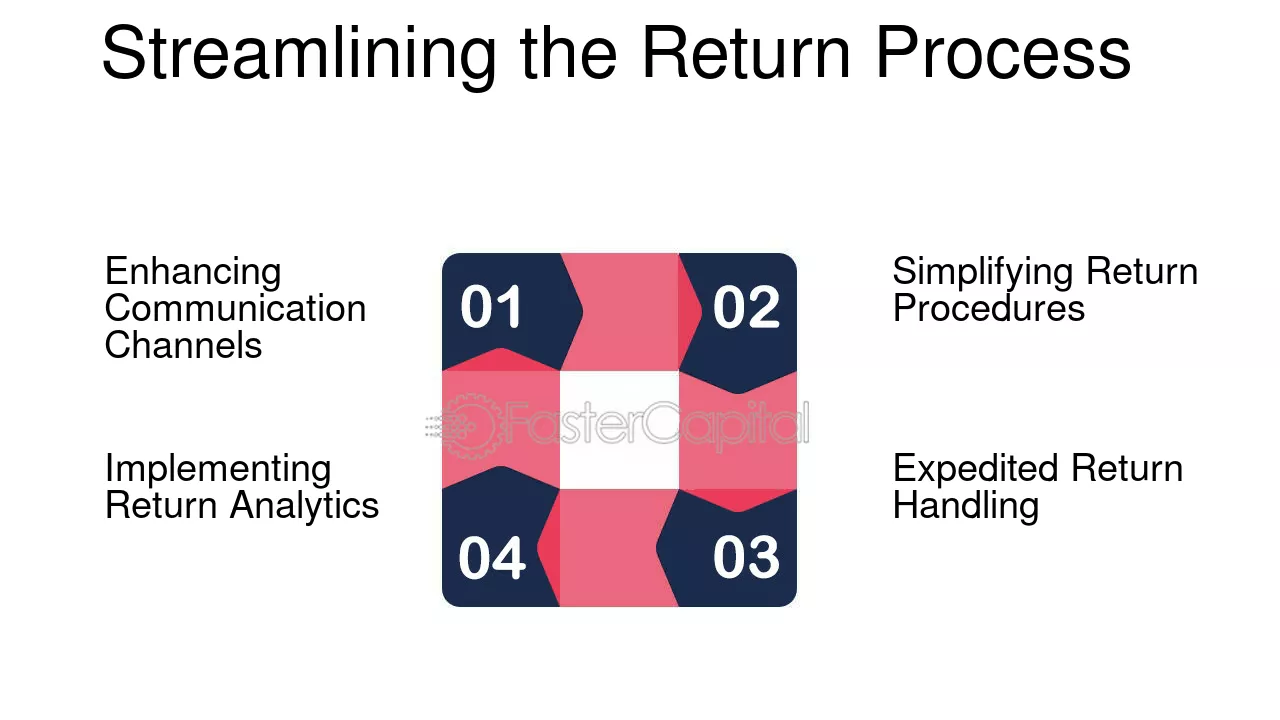 Streamlining the Return Process

Enhancing Communication Channels

01

02

Simplifying Return Procedures

Implementing Return Analytics

04

03

Expedited Return Handling

FasterCapital